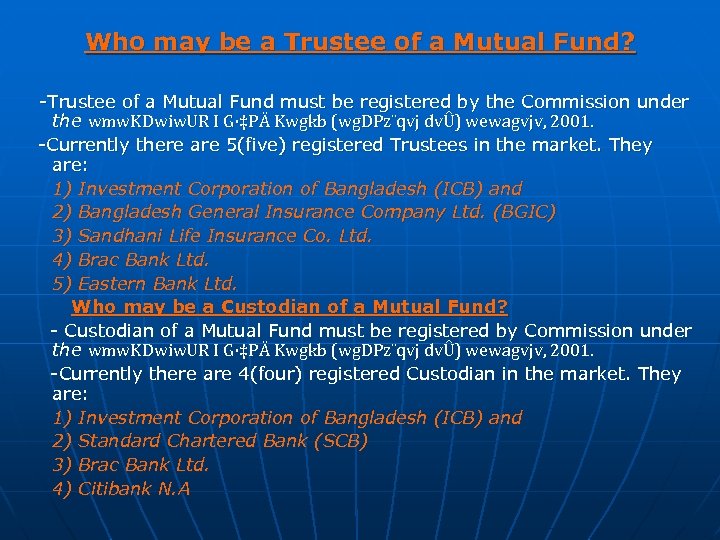 Who may be a Trustee of a Mutual Fund?

-Trustee of a Mutual Fund must be registered by the Commission under the wmwKDwiwUR I G·‡PÄ Kwgkb (wgDPz¨qvj dvÛ) wewagvjv, 2001.

-Currently there are 5(five) registered Trustees in the market. They are:

1) Investment Corporation of Bangladesh (ICB) and
2) Bangladesh General Insurance Company Ltd. (BGIC)
3) Sandhani Life Insurance Co. Ltd.
4) Brac Bank Ltd.
5) Eastern Bank Ltd.

Who may be a Custodian of a Mutual Fund?

- Custodian of a Mutual Fund must be registered by Commission under the wmwKDwiwUR I G·‡PÄ Kwgkb (wgDPz¨qvj dvÛ) wewagvjv, 2001.

-Currently there are 4(four) registered Custodian in the market. They are:

1) Investment Corporation of Bangladesh (ICB) and
2) Standard Chartered Bank (SCB)
3) Brac Bank Ltd.
4) Citibank N.A